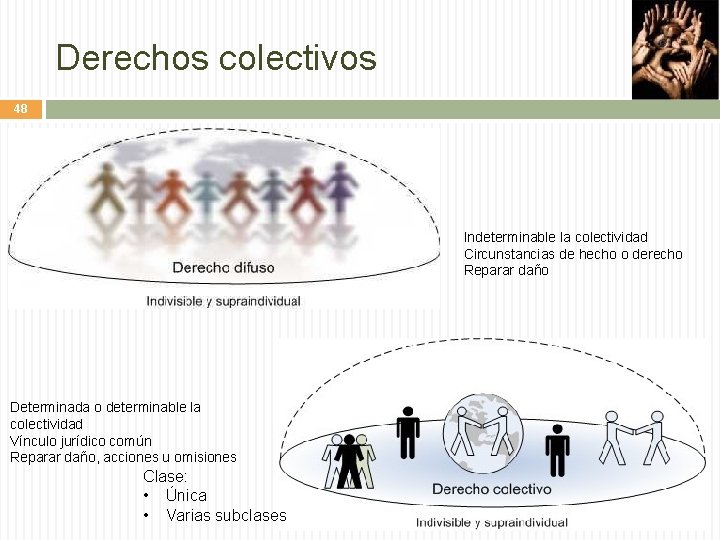 Derechos colectivos

48

Derecho difuso

Indivisible y supraindividual

Indeterminable la colectividad
Circunstancias de hecho o derecho
Reparar daño

Determinada o determinable la colectividad
Vínculo jurídico común
Reparar daño, acciones u omisiones

Clase:
• Única
• Varias subclases

Derecho colectivo

Indivisible y supraindividual